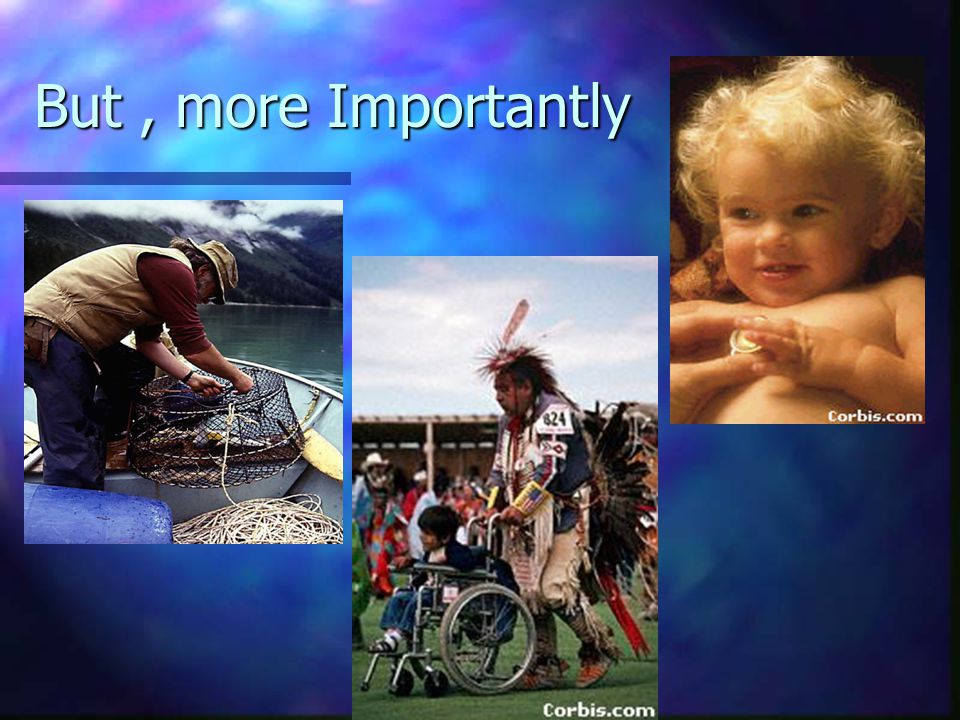 But , more Importantly

824

Corbis.com

Corbis.com